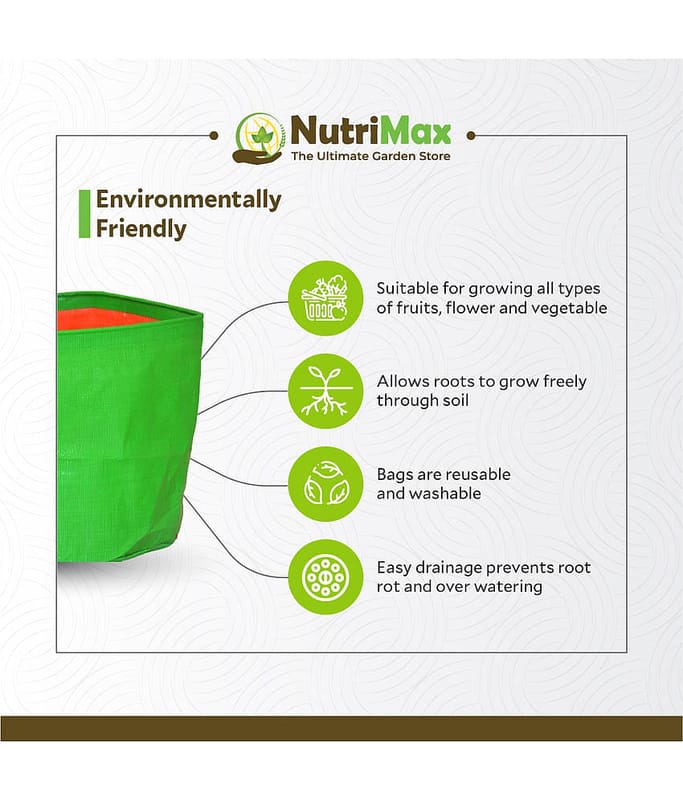 NutriMax
The Ultimate Garden Store

Environmentally Friendly

Suitable for growing all types of fruits, flower and vegetable

Allows roots to grow freely through soil

Bags are reusable and washable

Easy drainage prevents root rot and over watering